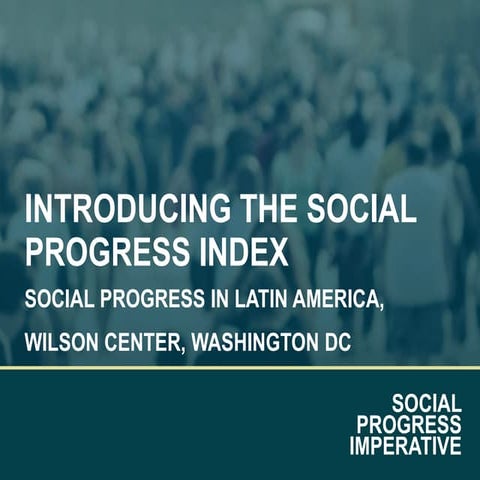 INTRODUCING THE SOCIAL PROGRESS INDEX

SOCIAL PROGRESS IN LATIN AMERICA,

WILSON CENTER, WASHINGTON DC

SOCIAL PROGRESS IMPERATIVE